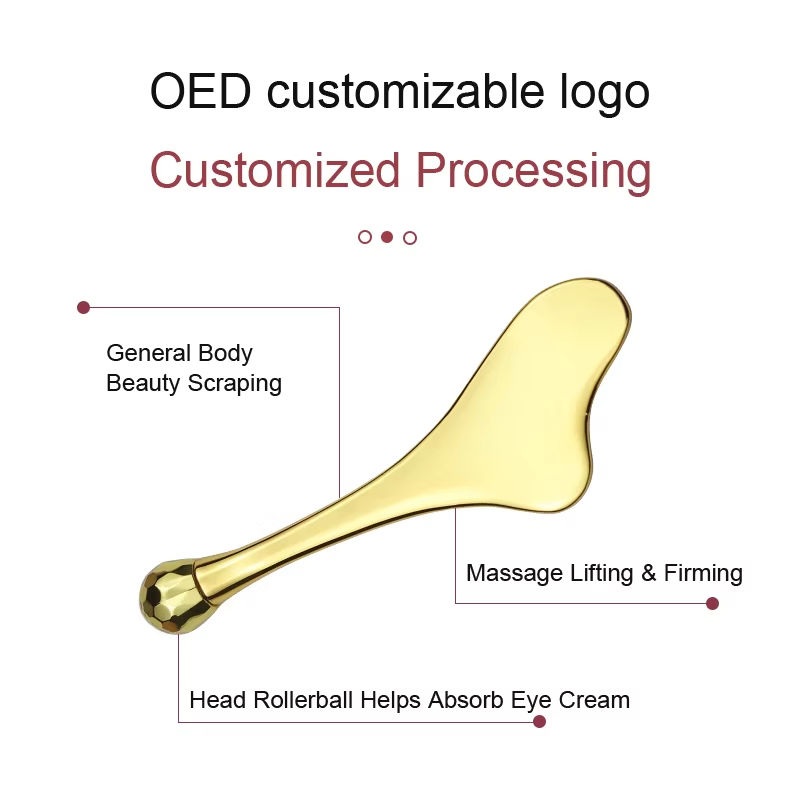 OED customizable logo

Customized Processing

General Body Beauty Scraping

Massage Lifting & Firming

Head Rollerball Helps Absorb Eye Cream